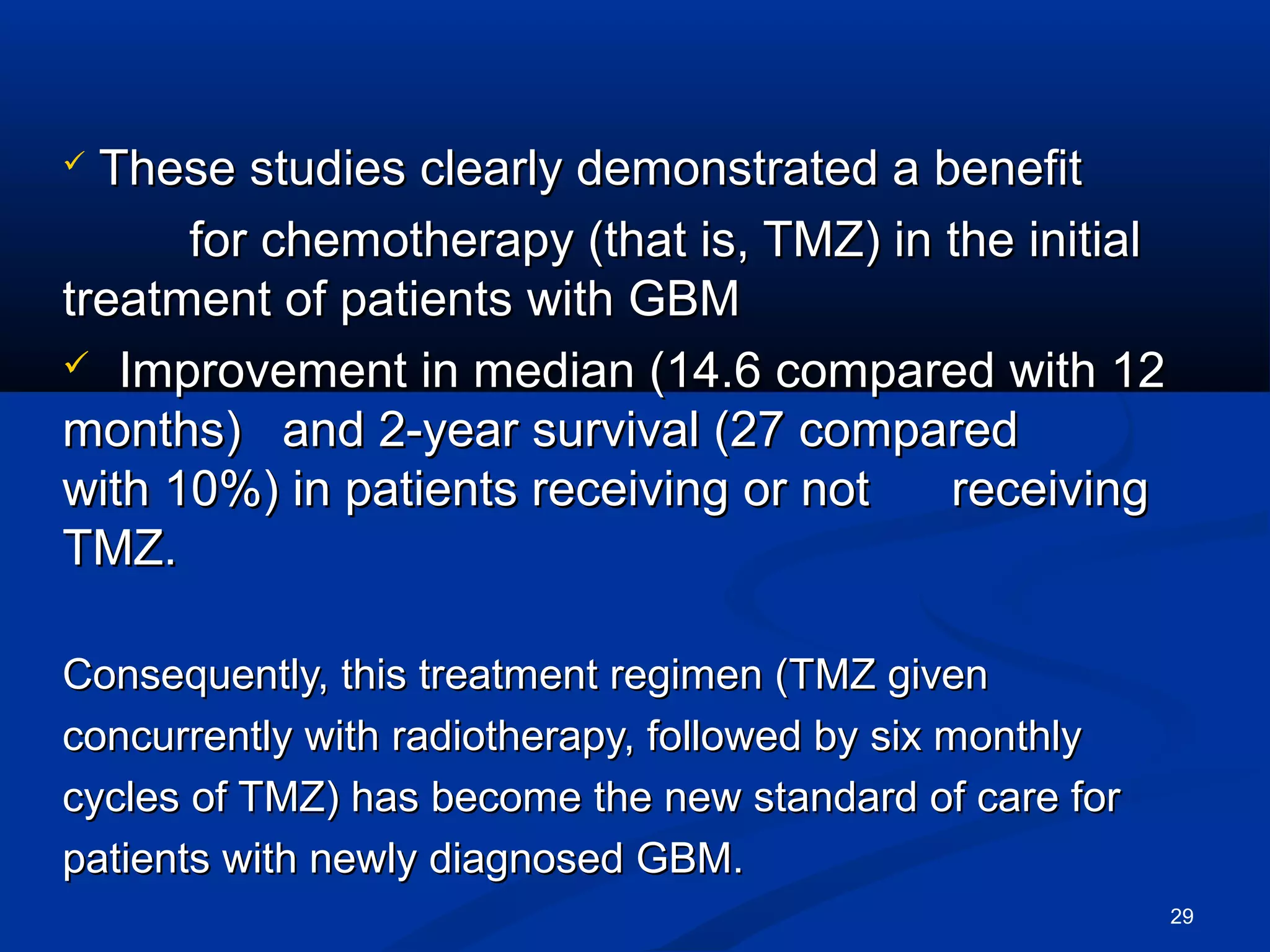 ✓ These studies clearly demonstrated a benefit for chemotherapy (that is, TMZ) in the initial treatment of patients with GBM

✓ Improvement in median (14.6 compared with 12 months) and 2-year survival (27 compared with 10%) in patients receiving or not receiving TMZ.

Consequently, this treatment regimen (TMZ given concurrently with radiotherapy, followed by six monthly cycles of TMZ) has become the new standard of care for patients with newly diagnosed GBM.

29